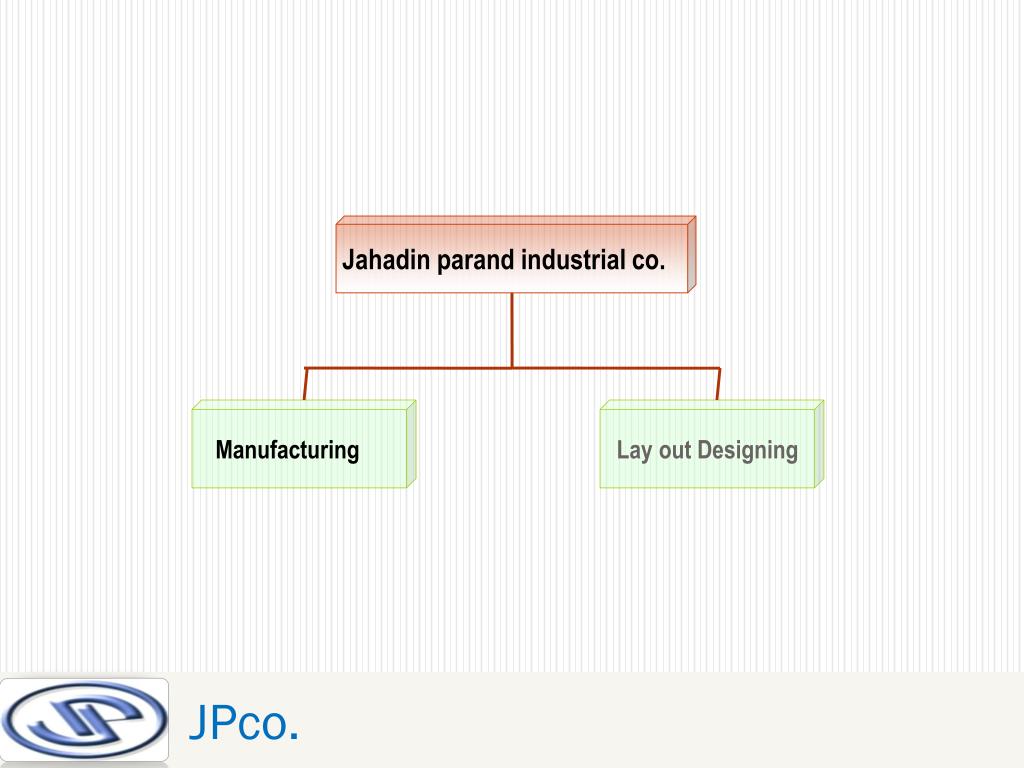 Jahadin parand industrial co.

Manufacturing

Lay out Designing

JPco.